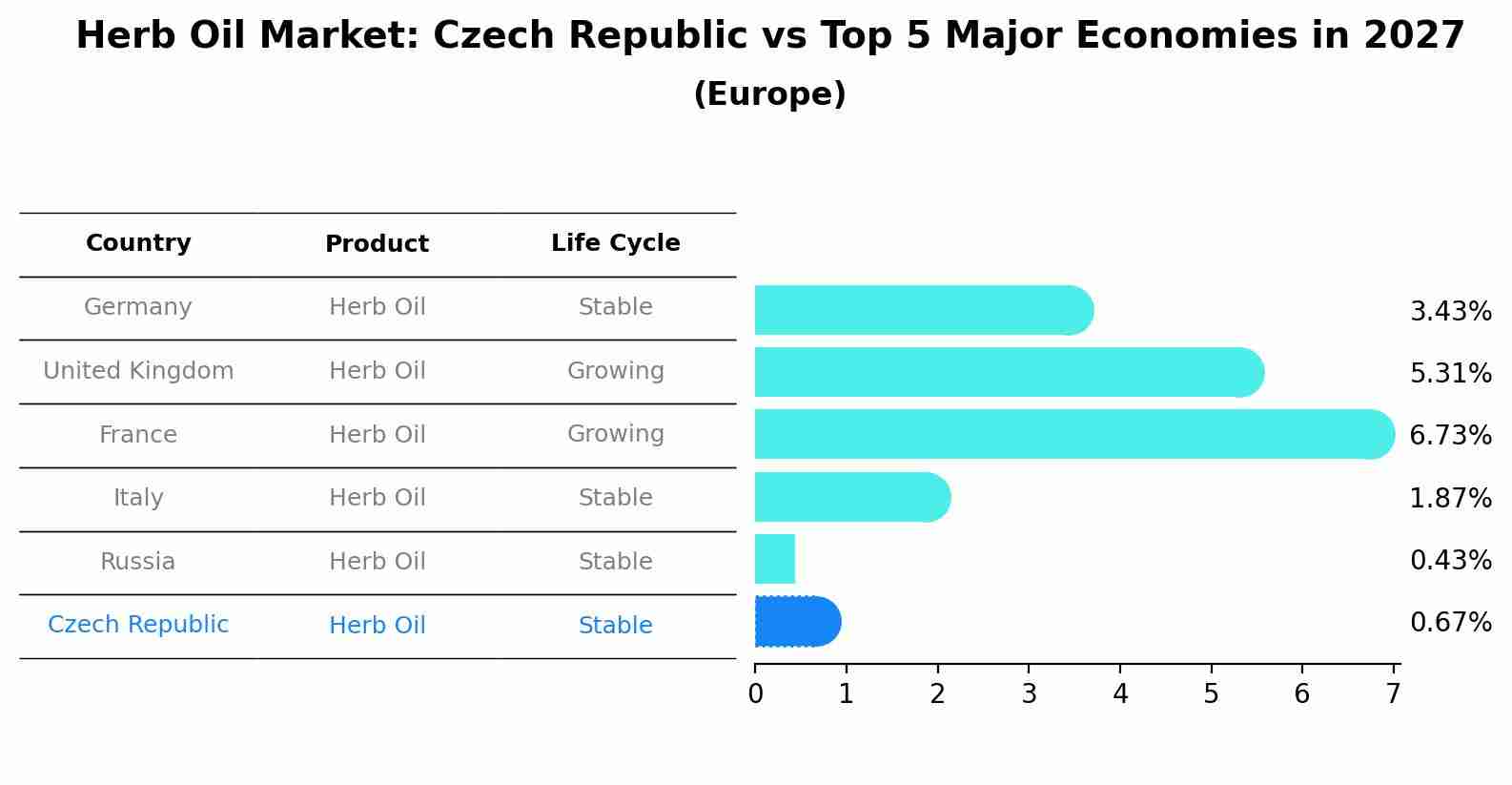 Herb Oil Market: Czech Republic vs Top 5 Major Economies in 2027
(Europe)

| Country | Product | Life Cycle |
|---|---|---|
| Germany | Herb Oil | Stable |
| United Kingdom | Herb Oil | Growing |
| France | Herb Oil | Growing |
| Italy | Herb Oil | Stable |
| Russia | Herb Oil | Stable |
| Czech Republic | Herb Oil | Stable |

3.43%
5.31%
6.73%
1.87%
0.43%
0.67%

0 1 2 3 4 5 6 7